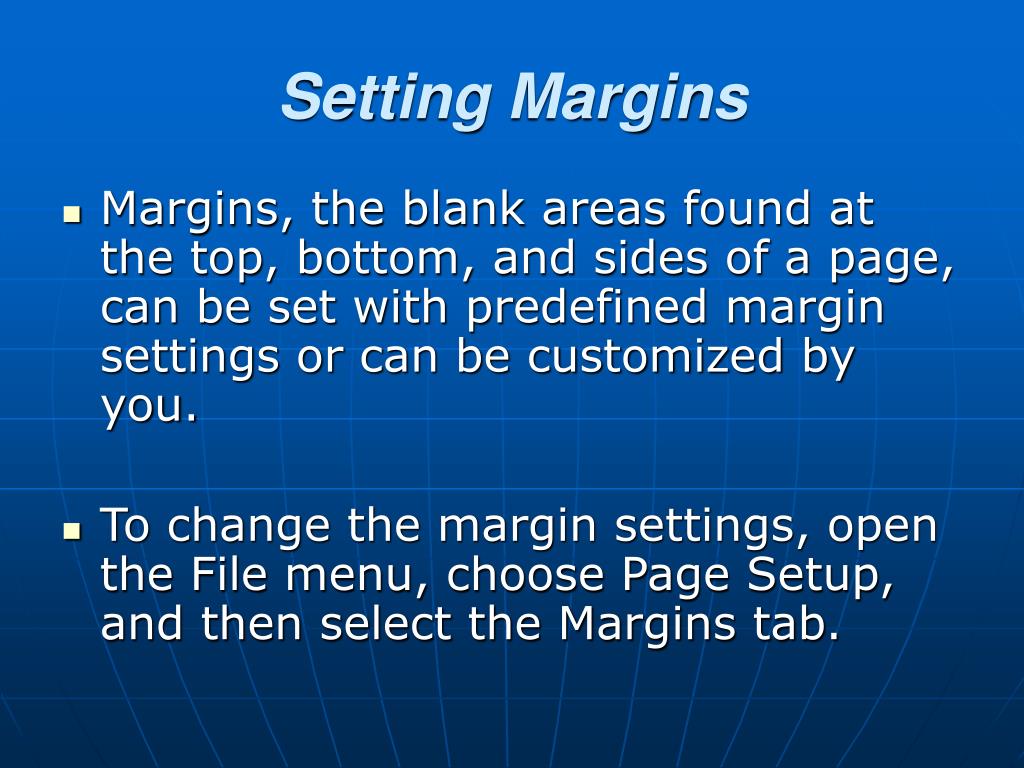 Setting Margins

- Margins, the blank areas found at the top, bottom, and sides of a page, can be set with predefined margin settings or can be customized by you.

- To change the margin settings, open the File menu, choose Page Setup, and then select the Margins tab.